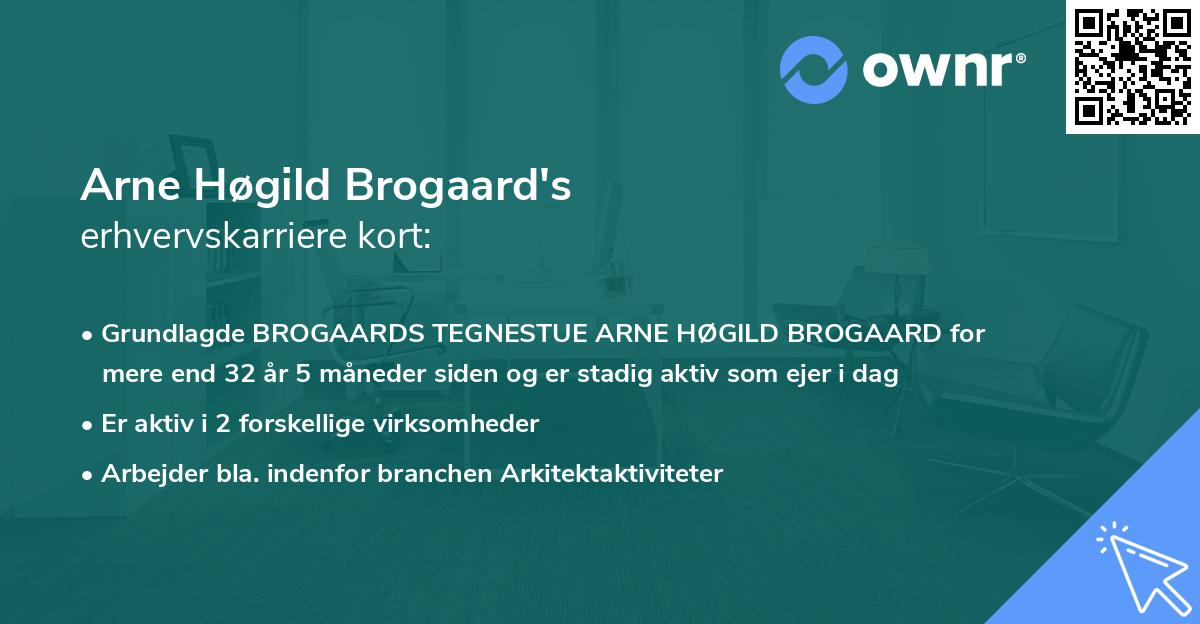 ownr®

Arne Høgild Brogaard's
erhvervskarriere kort:

• Grundlagde BROGAARDS TEGNESTUE ARNE HØGILD BROGAARD for mere end 32 år 5 måneder siden og er stadig aktiv som ejer i dag

• Er aktiv i 2 forskellige virksomheder

• Arbejder bla. indenfor branchen Arkitektaktiviteter